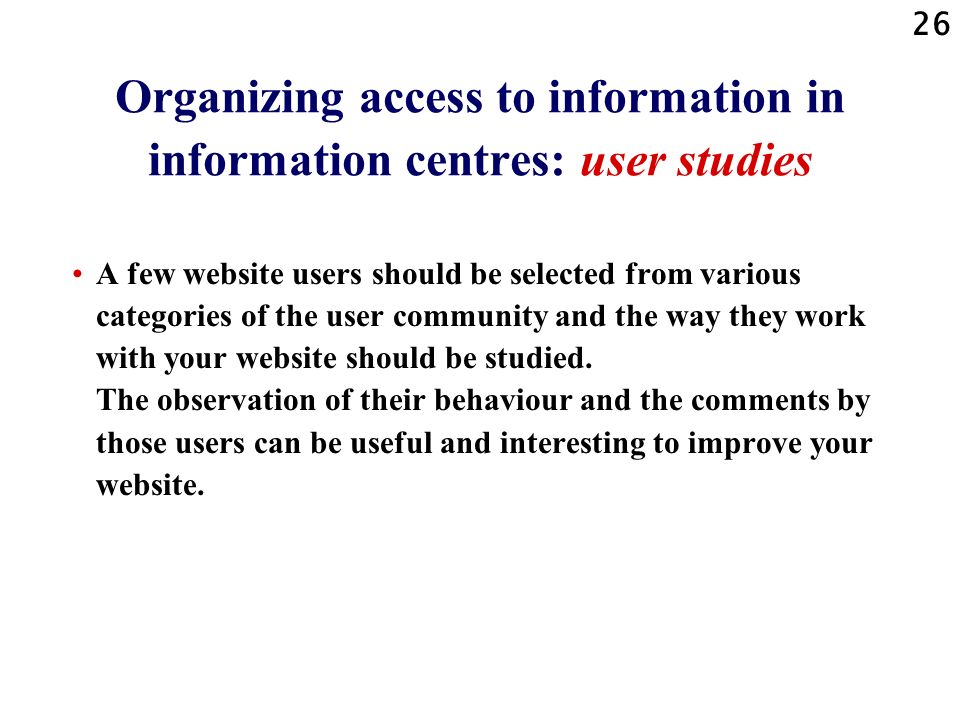 26

Organizing access to information in information centres: user studies

• A few website users should be selected from various categories of the user community and the way they work with your website should be studied.
The observation of their behaviour and the comments by those users can be useful and interesting to improve your website.